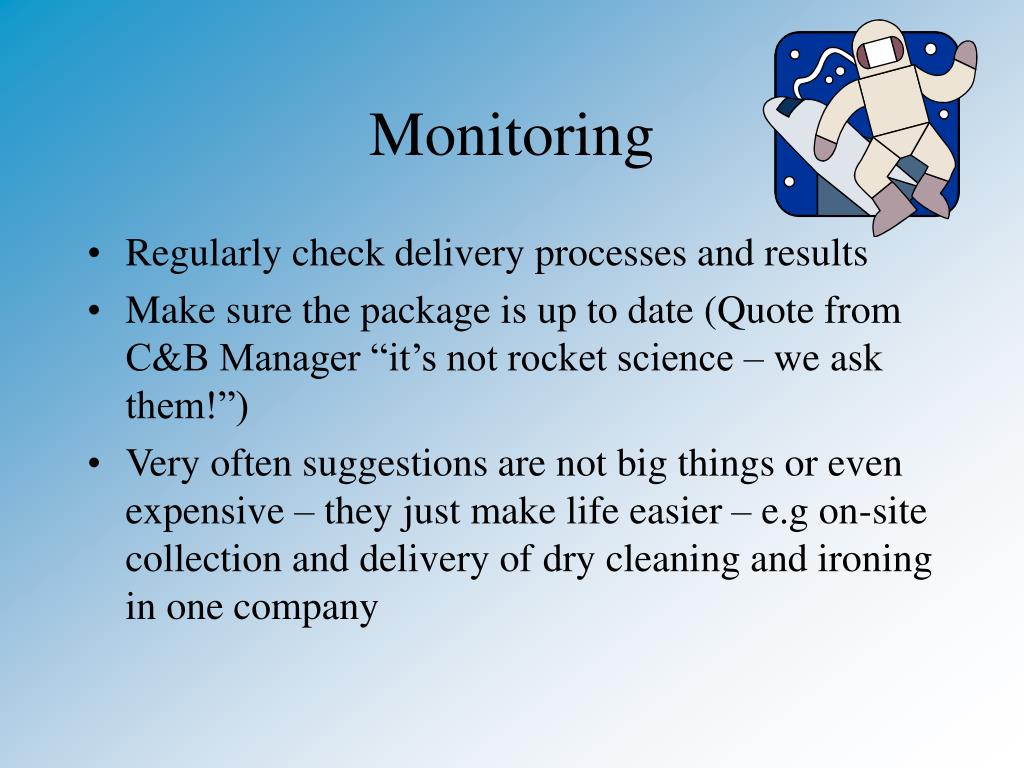 Monitoring

• Regularly check delivery processes and results
• Make sure the package is up to date (Quote from C&B Manager “it’s not rocket science – we ask them!”)
• Very often suggestions are not big things or even expensive – they just make life easier – e.g on-site collection and delivery of dry cleaning and ironing in one company